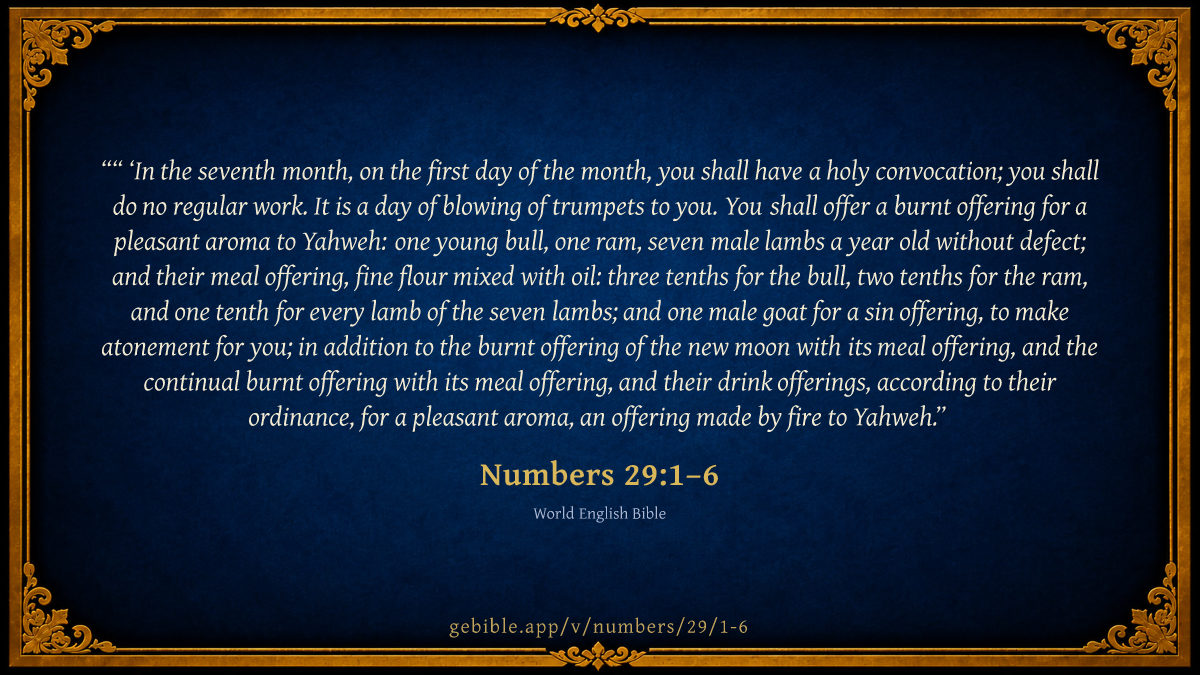 ““ ‘In the seventh month, on the first day of the month, you shall have a holy convocation; you shall do no regular work. It is a day of blowing of trumpets to you. You shall offer a burnt offering for a pleasant aroma to Yahweh: one young bull, one ram, seven male lambs a year old without defect; and their meal offering, fine flour mixed with oil: three tenths for the bull, two tenths for the ram, and one tenth for every lamb of the seven lambs; and one male goat for a sin offering, to make atonement for you; in addition to the burnt offering of the new moon with its meal offering, and the continual burnt offering with its meal offering, and their drink offerings, according to their ordinance, for a pleasant aroma, an offering made by fire to Yahweh.”

Numbers 29:1–6

World English Bible

gebible.app/v/numbers/29/1-6